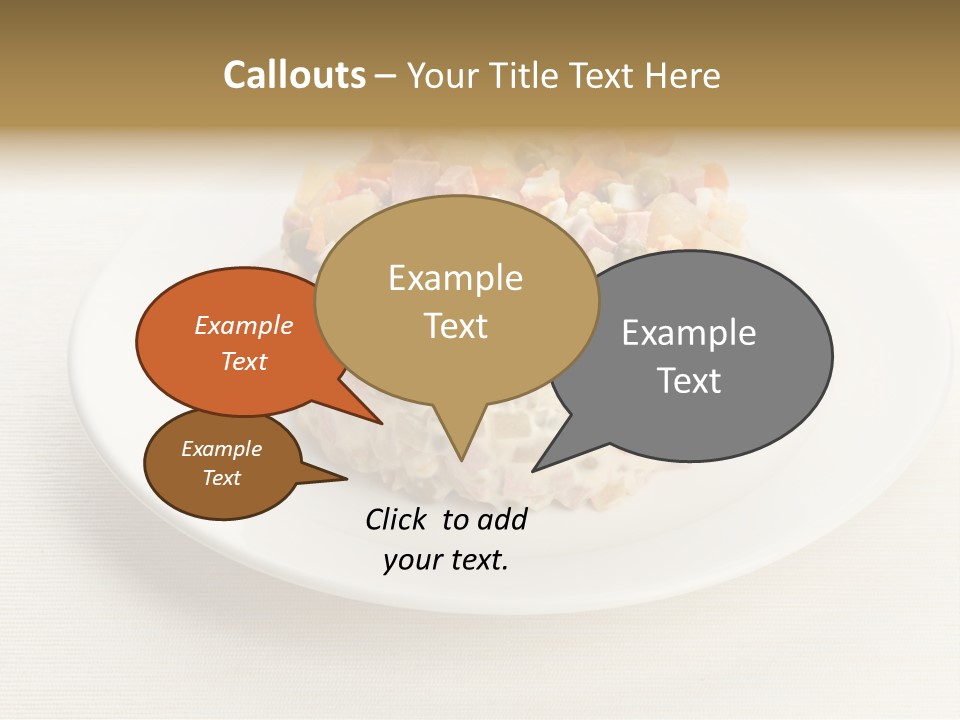 Callouts – Your Title Text Here

Example Text

Example Text

Example Text

Example Text

Click to add your text.